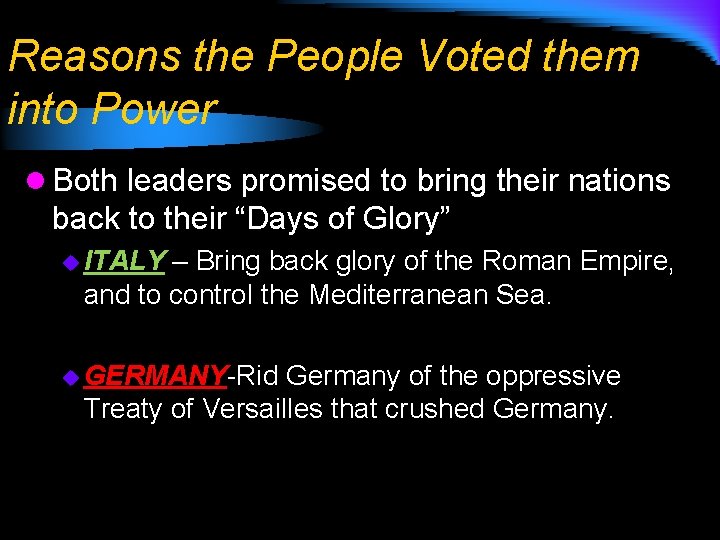 Reasons the People Voted them into Power

Both leaders promised to bring their nations back to their “Days of Glory”

ITALY – Bring back glory of the Roman Empire, and to control the Mediterranean Sea.

GERMANY-Rid Germany of the oppressive Treaty of Versailles that crushed Germany.